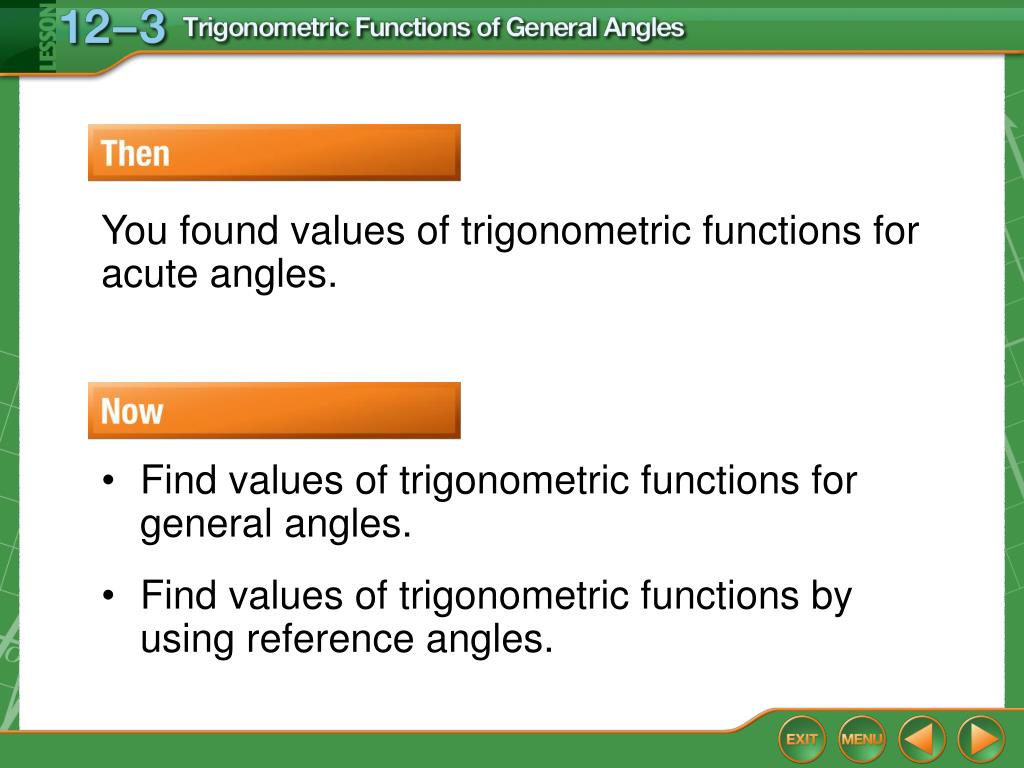 LESSON 12–3 Trigonometric Functions of General Angles

Then

You found values of trigonometric functions for acute angles.

Now

• Find values of trigonometric functions for general angles.

• Find values of trigonometric functions by using reference angles.

EXIT MENU